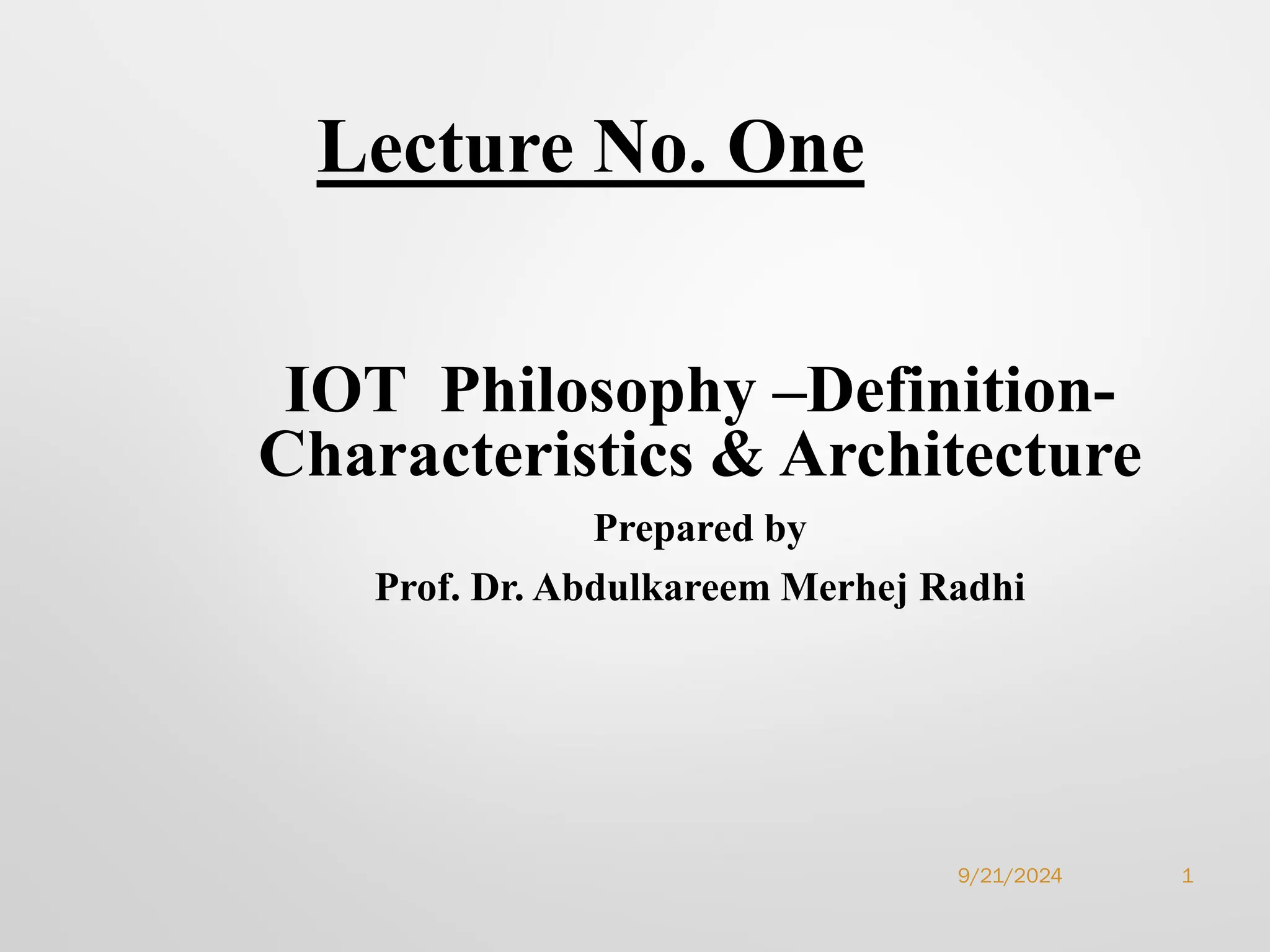 Lecture No. One

IOT Philosophy –Definition-Characteristics & Architecture

Prepared by

Prof. Dr. Abdulkareem Merhej Radhi

9/21/2024 1